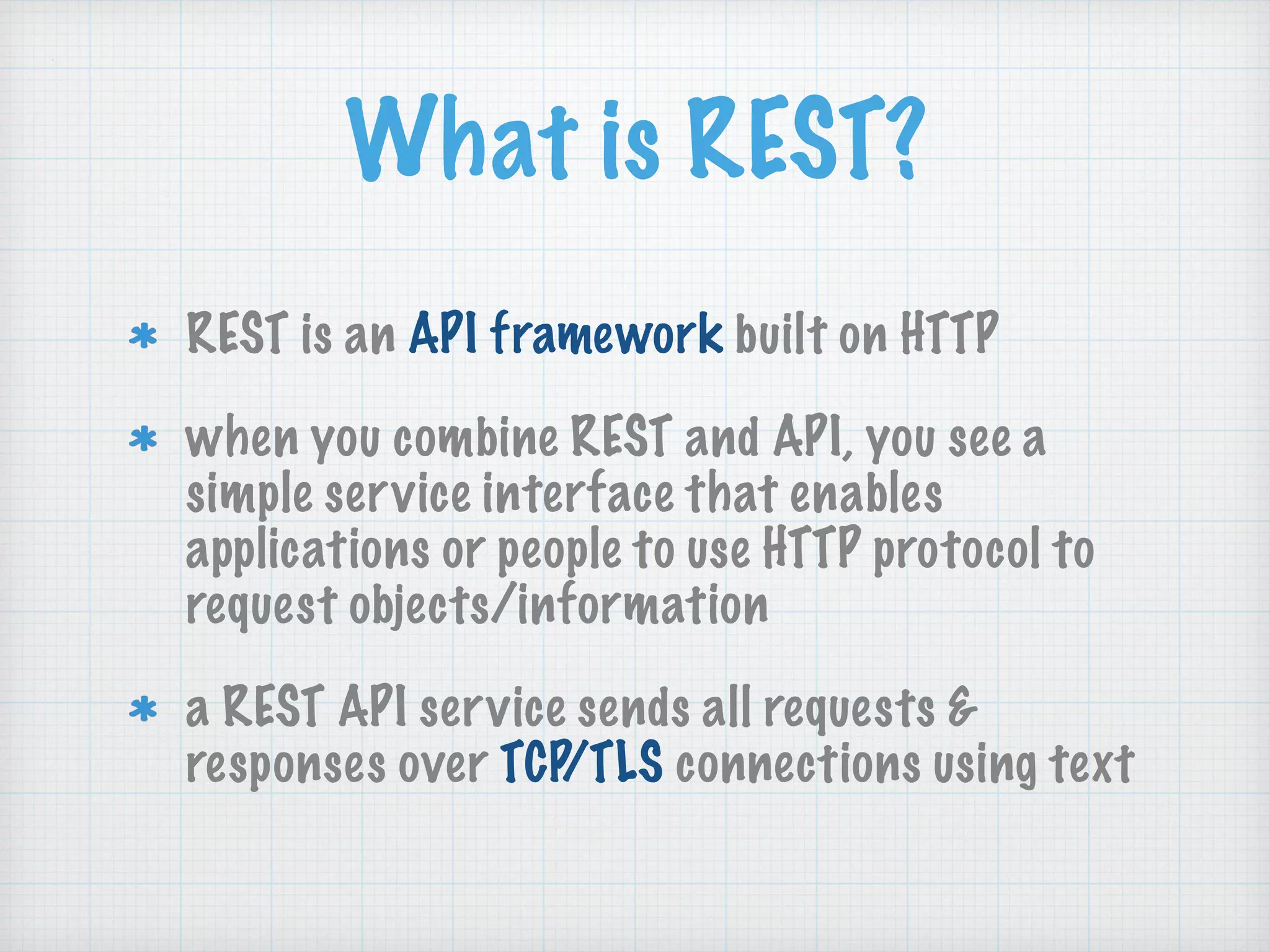 What is REST?

* REST is an API framework built on HTTP

* when you combine REST and API, you see a simple service interface that enables applications or people to use HTTP protocol to request objects/information

* a REST API service sends all requests & responses over TCP/TLS connections using text